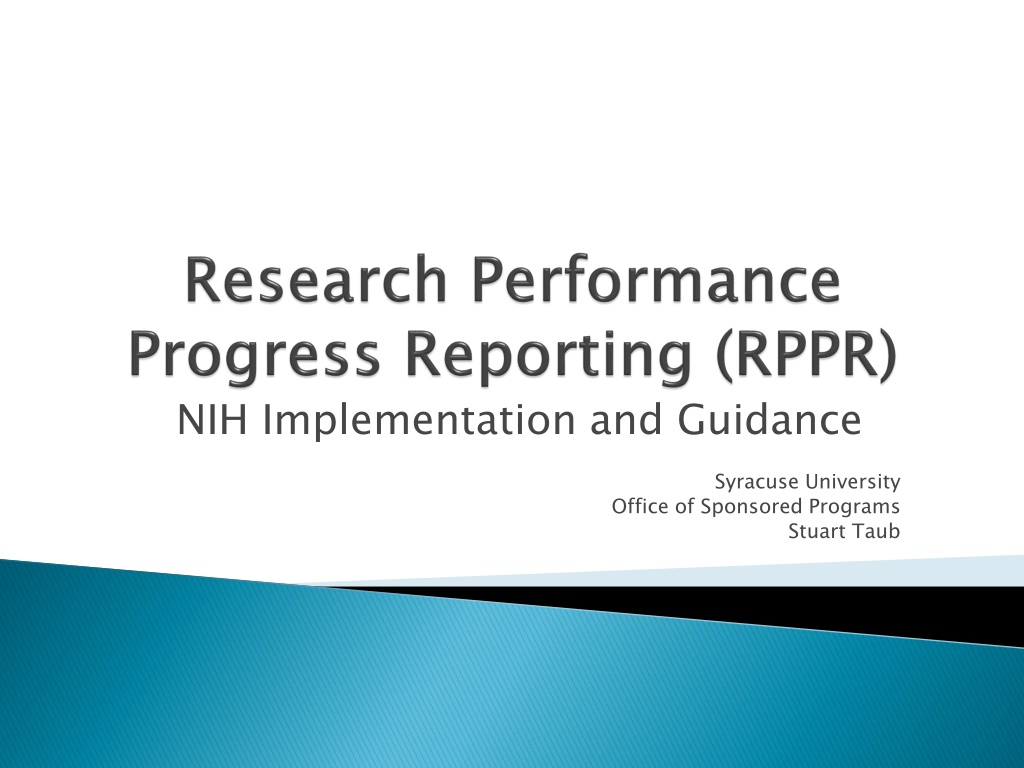 Research Performance Progress Reporting (RPPR)

NIH Implementation and Guidance

Syracuse University
Office of Sponsored Programs
Stuart Taub